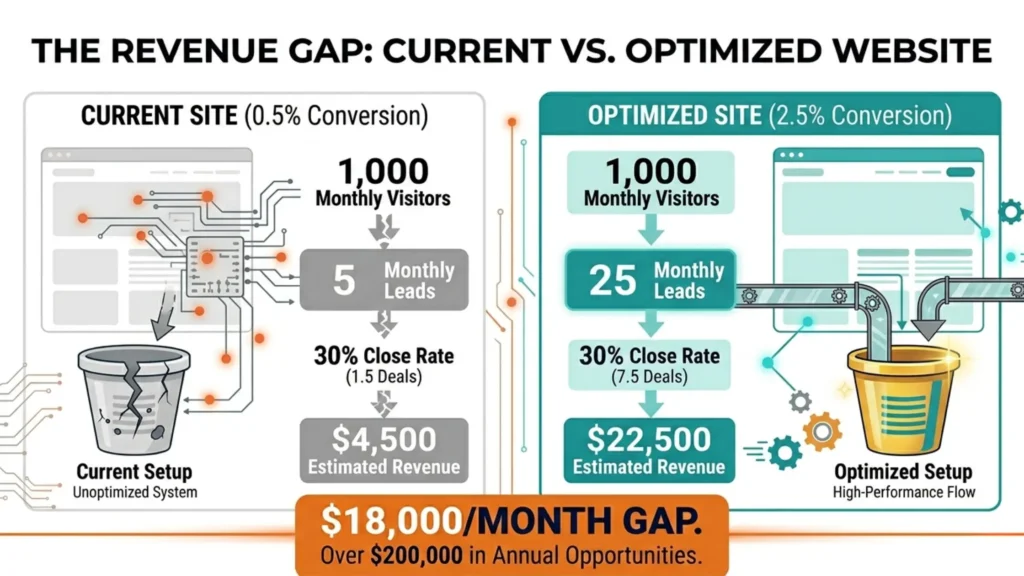 THE REVENUE GAP: CURRENT VS. OPTIMIZED WEBSITE

CURRENT SITE (0.5% Conversion)

1,000 Monthly Visitors

5 Monthly Leads

30% Close Rate (1.5 Deals)

$4,500 Estimated Revenue

Current Setup
Unoptimized System

OPTIMIZED SITE (2.5% Conversion)

1,000 Monthly Visitors

25 Monthly Leads

30% Close Rate (7.5 Deals)

$22,500 Estimated Revenue

Optimized Setup
High-Performance Flow

$18,000/MONTH GAP.
Over $200,000 in Annual Opportunities.